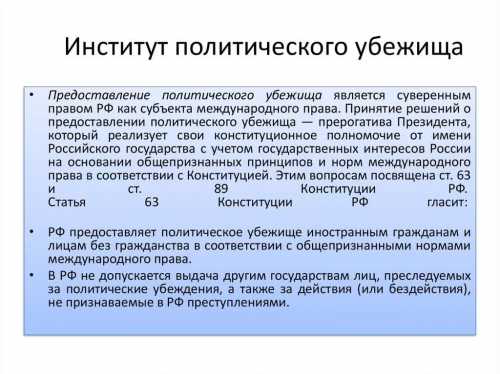 Институт политического убежища

• Предоставление политического убежища является суверенным правом РФ как субъекта международного права. Принятие решений о предоставлении политического убежища — прерогатива Президента, который реализует свои конституционное полномочие от имени Российского государства с учетом государственных интересов России на основании общепризнанных принципов и норм международного права в соответствии с Конституцией. Этим вопросам посвящена ст. 63 и ст. 89 Конституции РФ. Статья 63 Конституции РФ гласит:

• РФ предоставляет политическое убежище иностранным гражданам и лицам без гражданства в соответствии с общепризнанными нормами международного права.

• В РФ не допускается выдача другим государствам лиц, преследуемых за политические убеждения, а также за действия (или бездействия), не признаваемые в РФ преступлениями.